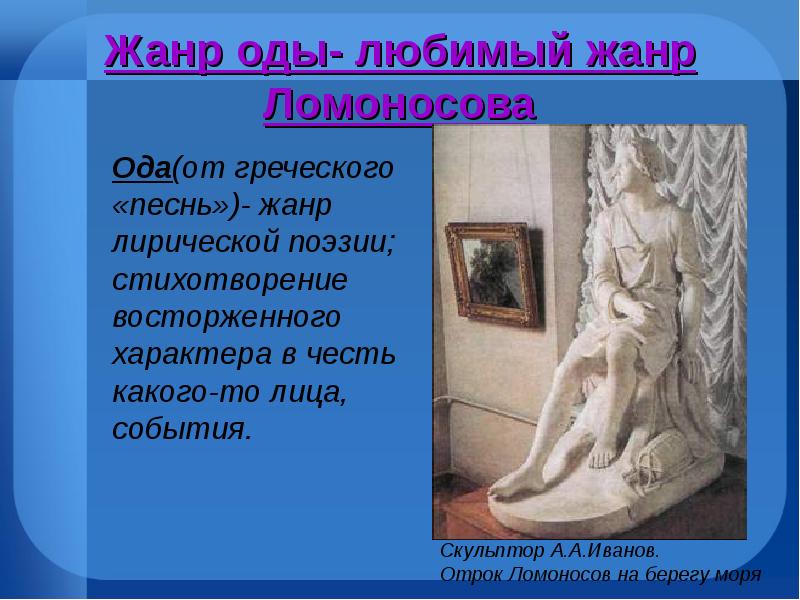 Жанр оды- любимый жанр Ломоносова

Ода(от греческого «песнь»)- жанр лирической поэзии; стихотворение восторженного характера в честь какого-то лица, события.

Скульптор А.А.Иванов.
Отрок Ломоносов на берегу моря